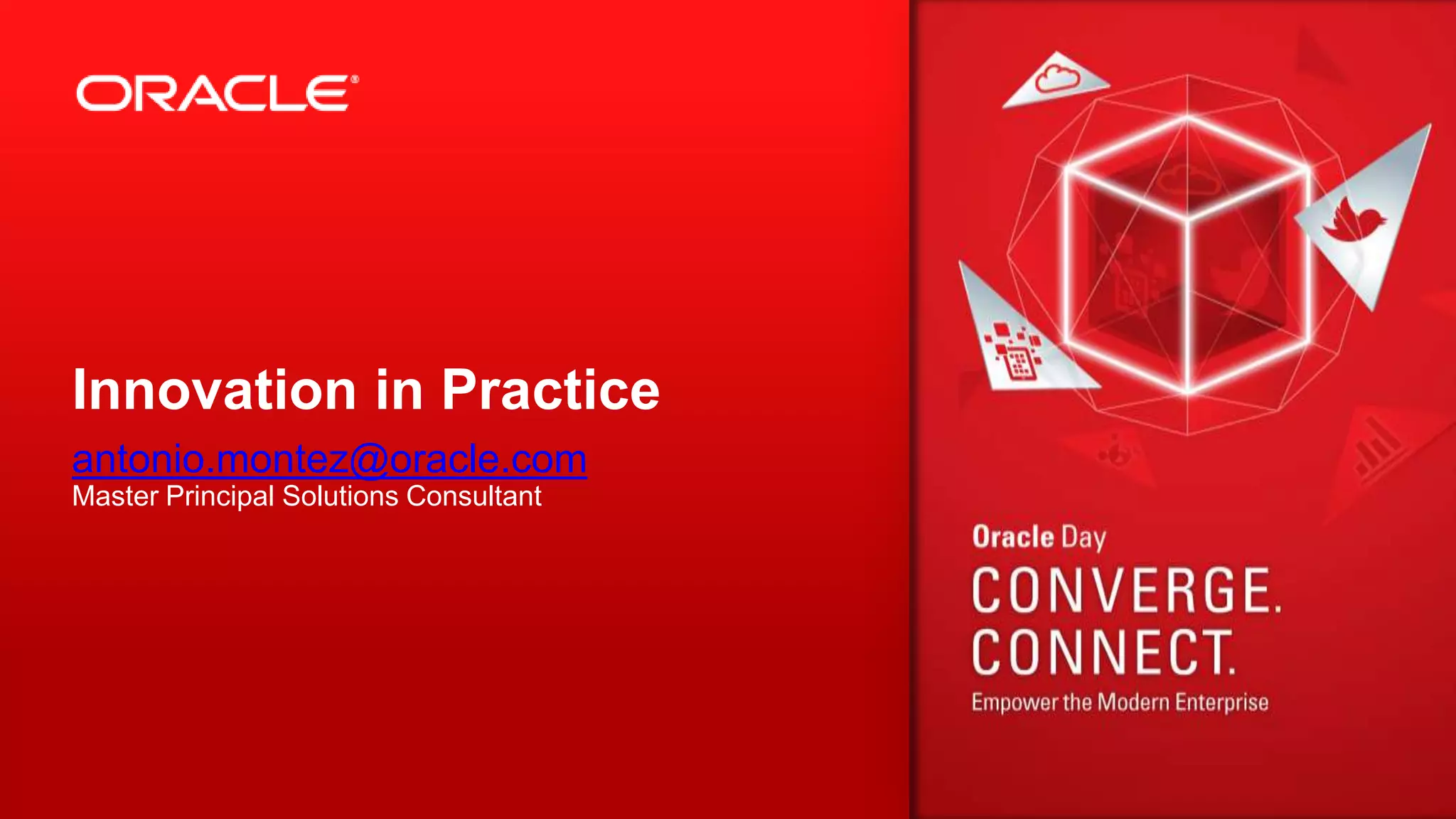 ORACLE®

Innovation in Practice

antonio.montez@oracle.com
Master Principal Solutions Consultant

Oracle Day

CONVERGE.
CONNECT.
Empower the Modern Enterprise